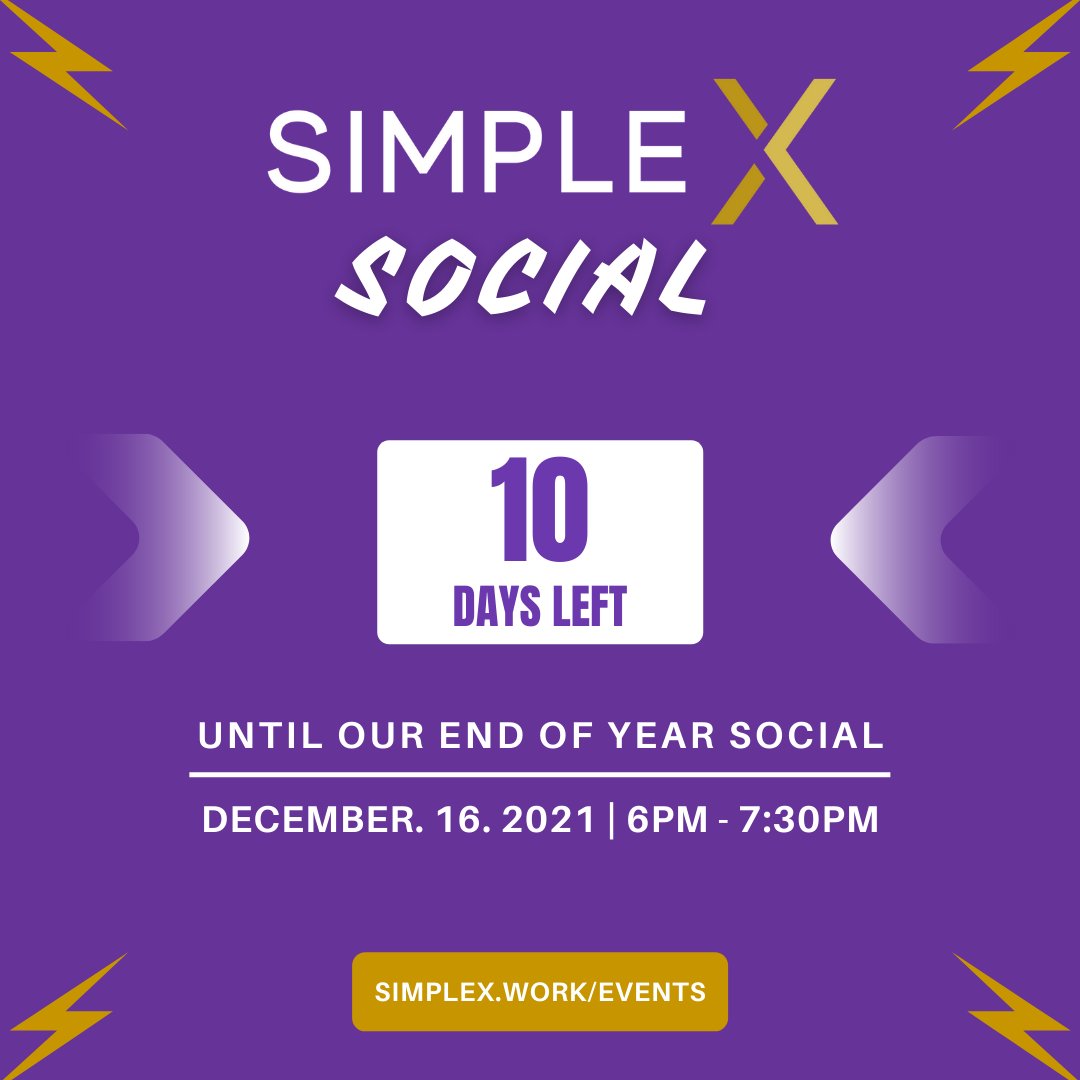 SIMPLE X
SOCIAL

10
DAYS LEFT

UNTIL OUR END OF YEAR SOCIAL

DECEMBER. 16. 2021 | 6PM - 7:30PM

SIMPLEX.WORK/EVENTS